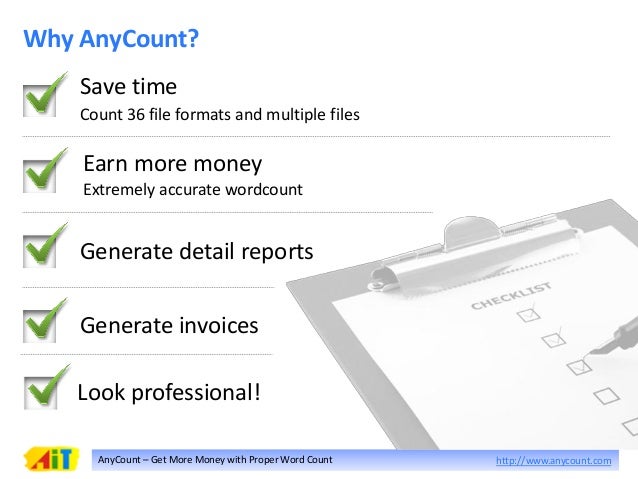 Why AnyCount?

Save time
Count 36 file formats and multiple files

Earn more money
Extremely accurate wordcount

Generate detail reports

Generate invoices

Look professional!

CHECKLIST

AiT

AnyCount – Get More Money with Proper Word Count

http://www.anycount.com